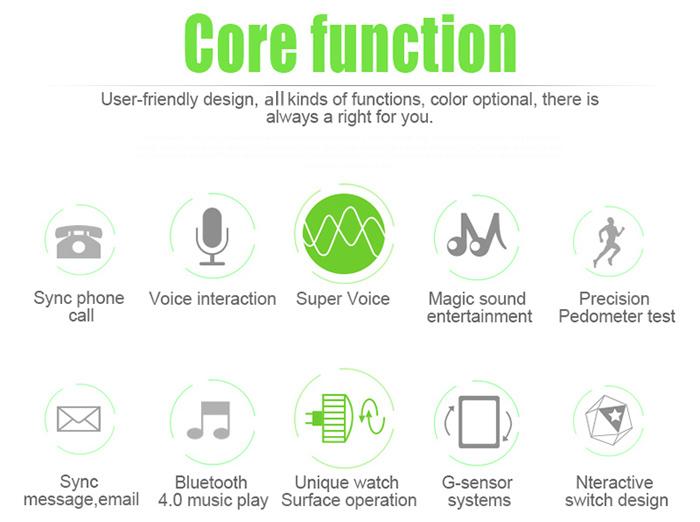 Core function

User-friendly design, all kinds of functions, color optional, there is always a right for you.

Sync phone call

Voice interaction

Super Voice

Magic sound entertainment

Precision Pedometer test

Sync message,email

Bluetooth 4.0 music play

Unique watch Surface operation

G-sensor systems

Nteractive switch design